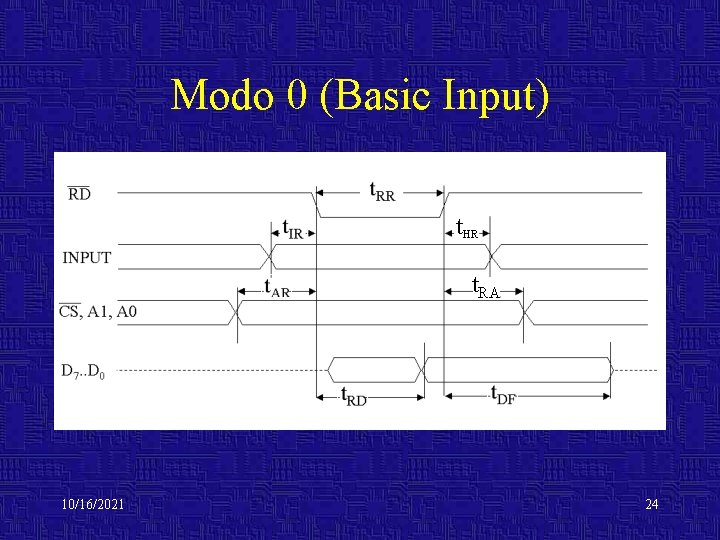 Modo 0 (Basic Input)

$\overline{RD}$

$t_{RR}$

$t_{IR}$

$t_{HR}$

INPUT

$t_{AR}$

$t_{RA}$

$\overline{CS}$, A1, A0

$D_7..D_0$

$t_{RD}$

$t_{DF}$

10/16/2021

24